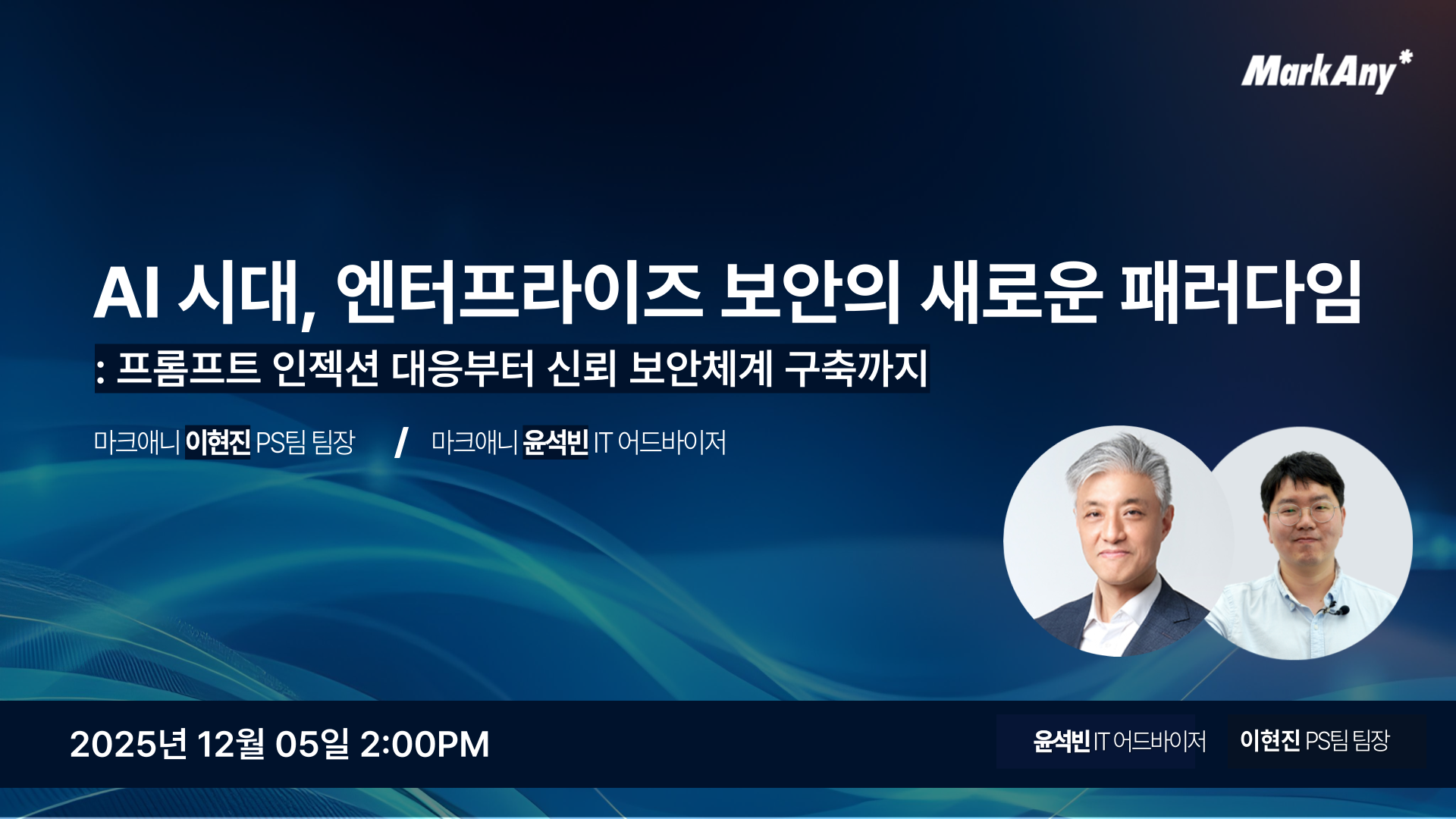 MarkAny*

AI 시대, 엔터프라이즈 보안의 새로운 패러다임

: 프롬프트 인젝션 대응부터 신뢰 보안체계 구축까지

마크애니 이현진 PS팀 팀장 / 마크애니 윤석빈 IT 어드바이저

2025년 12월 05일 2:00PM

윤석빈 IT 어드바이저

이현진 PS팀 팀장